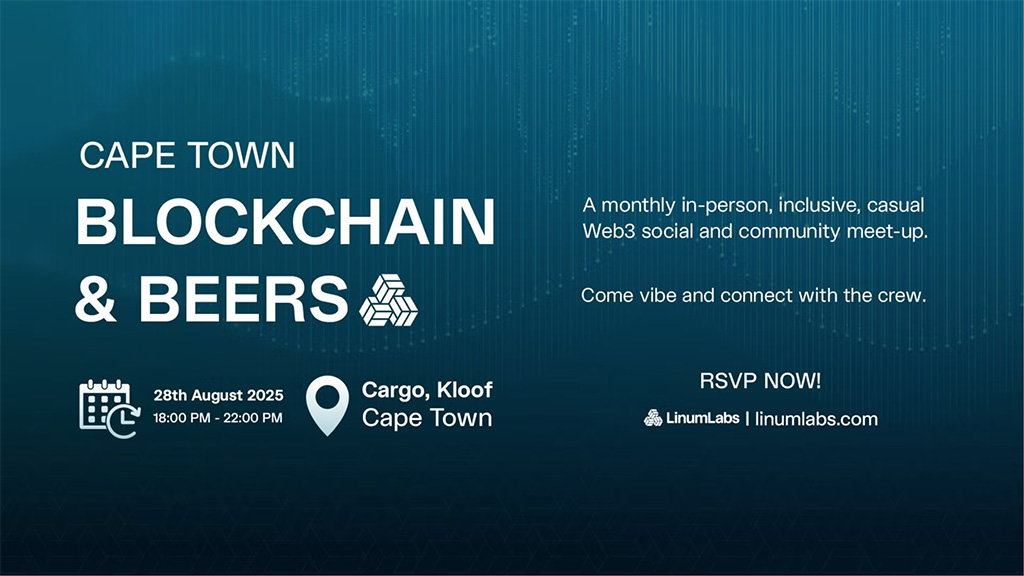 CAPE TOWN
BLOCKCHAIN & BEERS

28th August 2025
18:00 PM - 22:00 PM

Cargo, Kloof
Cape Town

A monthly in-person, inclusive, casual Web3 social and community meet-up.

Come vibe and connect with the crew.

RSVP NOW!

LinumLabs | linumlabs.com